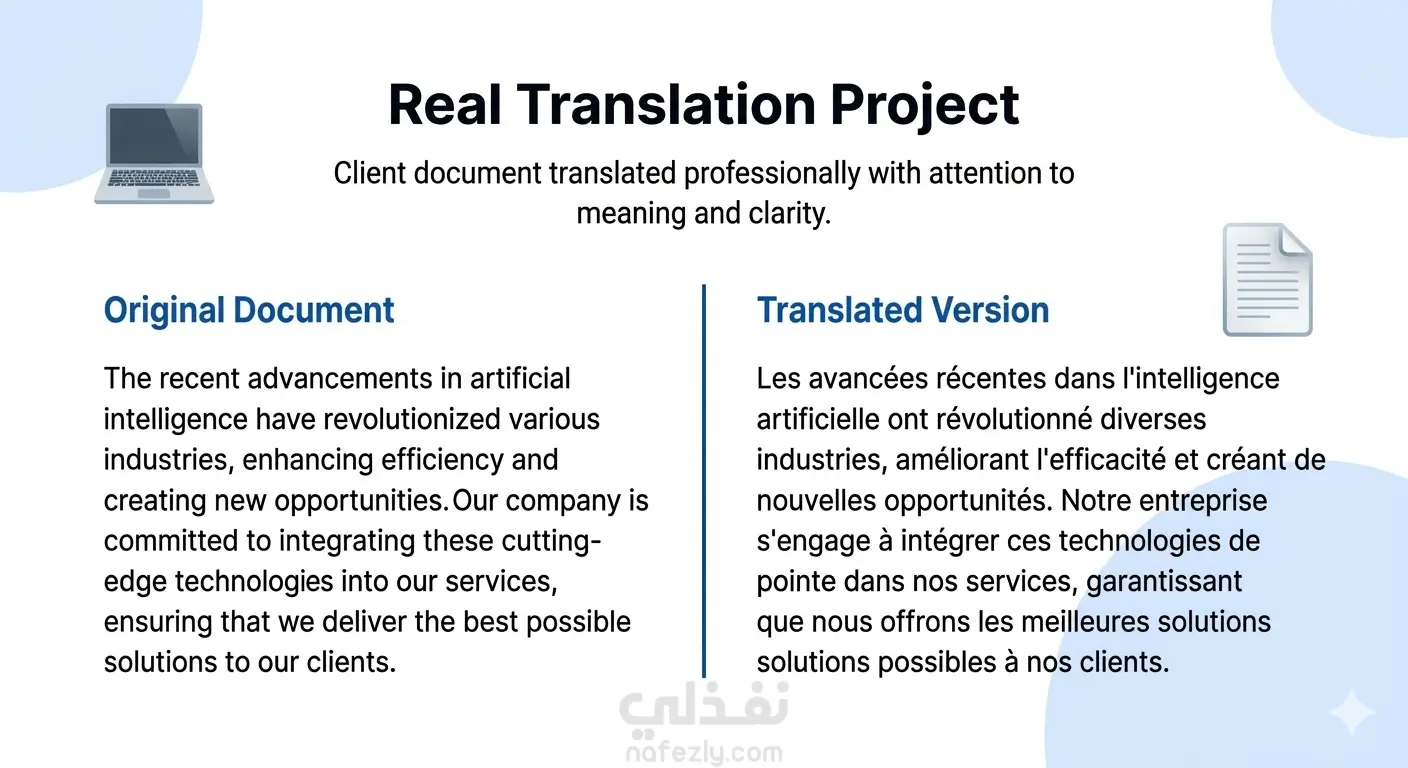 Real Translation Project

Client document translated professionally with attention to meaning and clarity.

Original Document

The recent advancements in artificial intelligence have revolutionized various industries, enhancing efficiency and creating new opportunities.Our company is committed to integrating these cutting-edge technologies into our services, ensuring that we deliver the best possible solutions to our clients.

Translated Version

Les avancées récentes dans l'intelligence artificielle ont révolutionné diverses industries, améliorant l'efficacité et créant de nouvelles opportunités. Notre entreprise s'engage à intégrer ces technologies de pointe dans nos services, garantissant que nous offrons les meilleures solutions solutions possibles à nos clients.

نفذلي
nafezly.com